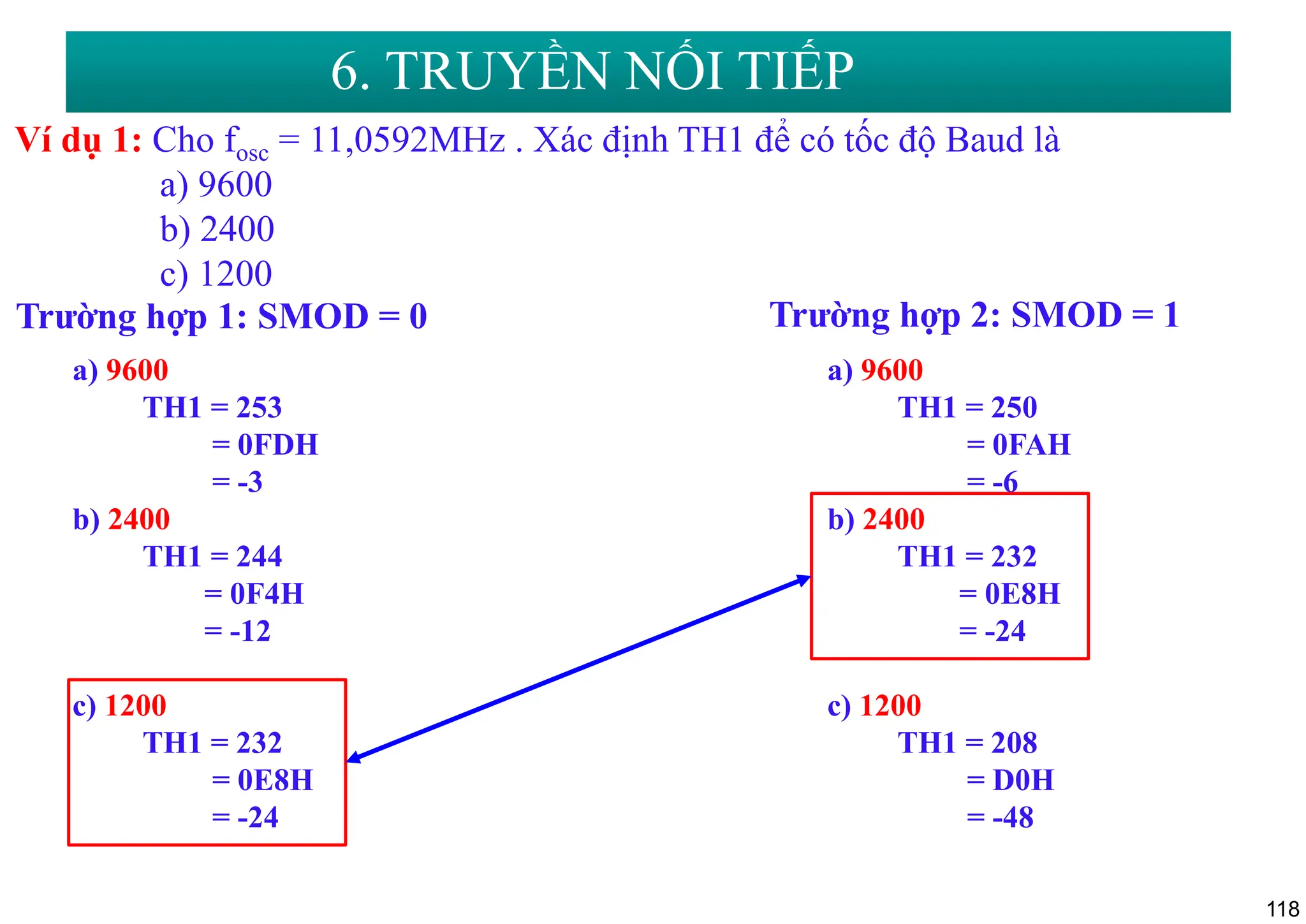 6. TRUYỀN NỐI TIẾP

Ví dụ 1: Cho $f_{osc}$ = 11,0592MHz . Xác định TH1 để có tốc độ Baud là
a) 9600
b) 2400
c) 1200

Trường hợp 1: SMOD = 0

a) 9600
TH1 = 253
= 0FDH
= -3

b) 2400
TH1 = 244
= 0F4H
= -12

c) 1200
TH1 = 232
= 0E8H
= -24

Trường hợp 2: SMOD = 1

a) 9600
TH1 = 250
= 0FAH
= -6

b) 2400
TH1 = 232
= 0E8H
= -24

c) 1200
TH1 = 208
= D0H
= -48

118